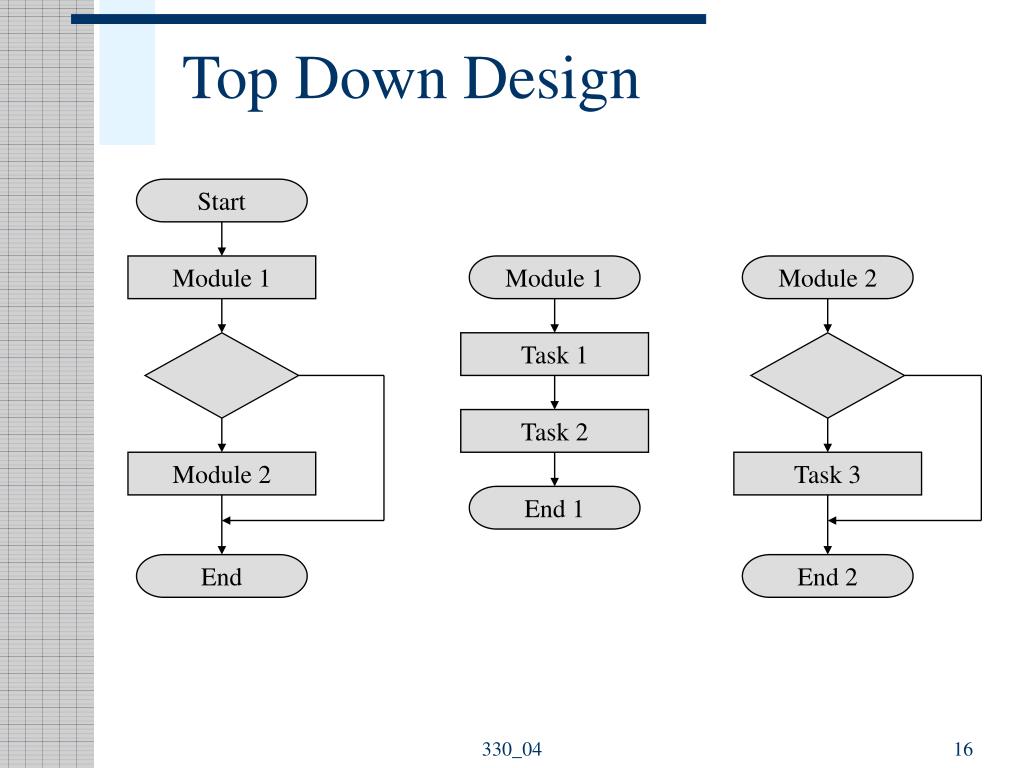 Top Down Design

Start

Module 1

Module 2

End

Module 1

Task 1

Task 2

End 1

Module 2

Task 3

End 2

330_04

16